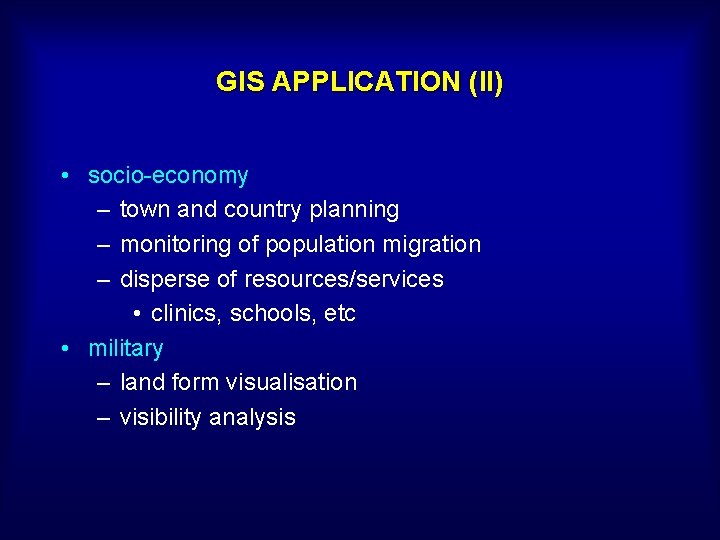 GIS APPLICATION (II)

• socio-economy
– town and country planning
– monitoring of population migration
– disperse of resources/services
• clinics, schools, etc
• military
– land form visualisation
– visibility analysis